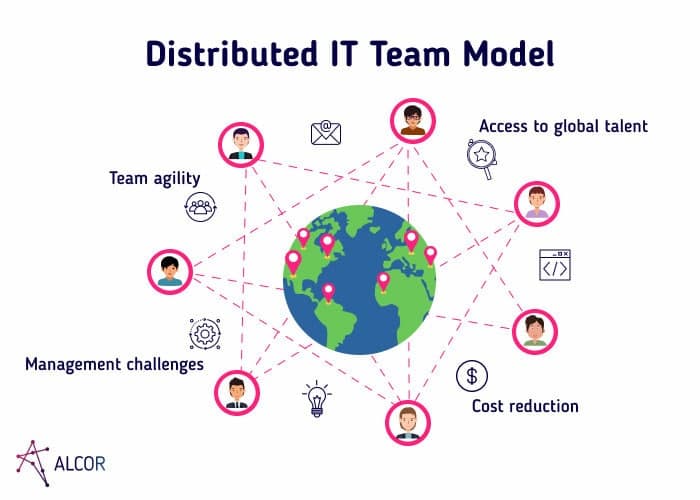 Distributed IT Team Model

Access to global talent

Team agility

Management challenges

Cost reduction

ALCOR